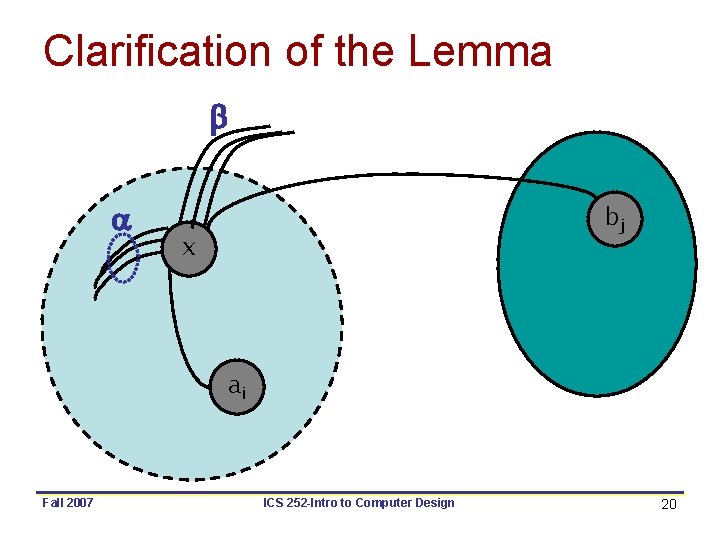 Clarification of the Lemma

$\beta$

$\alpha$

x

$b_j$

$a_i$

Fall 2007

ICS 252-Intro to Computer Design

20